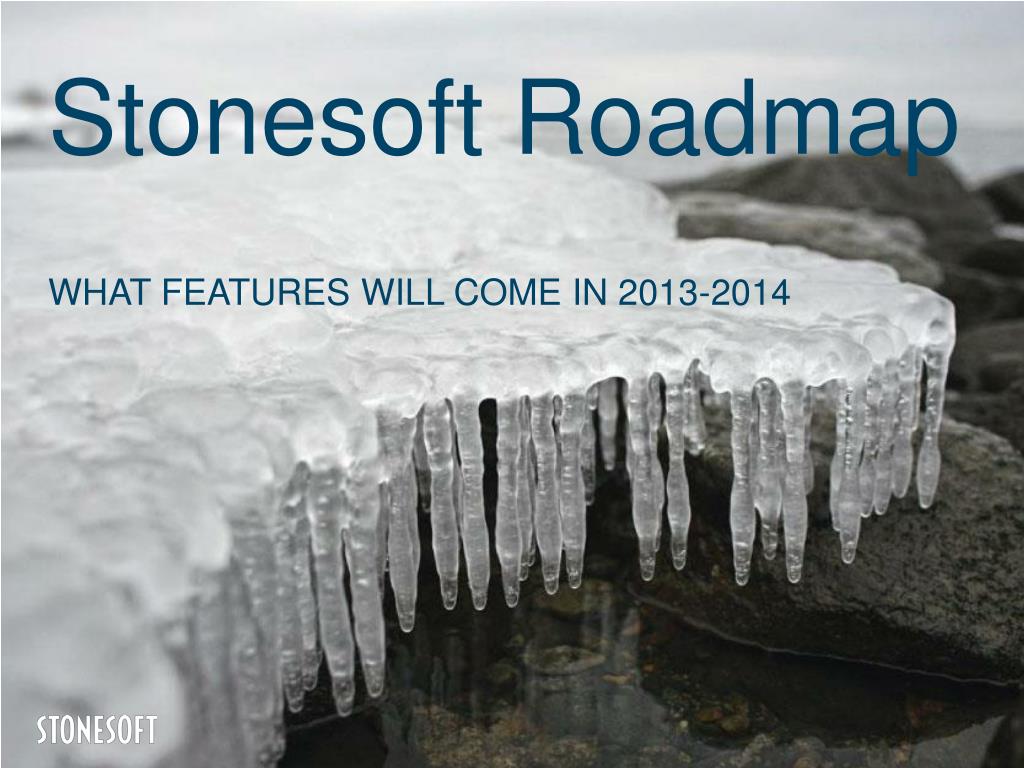 Stonesoft Roadmap

WHAT FEATURES WILL COME IN 2013-2014

STONESOFT